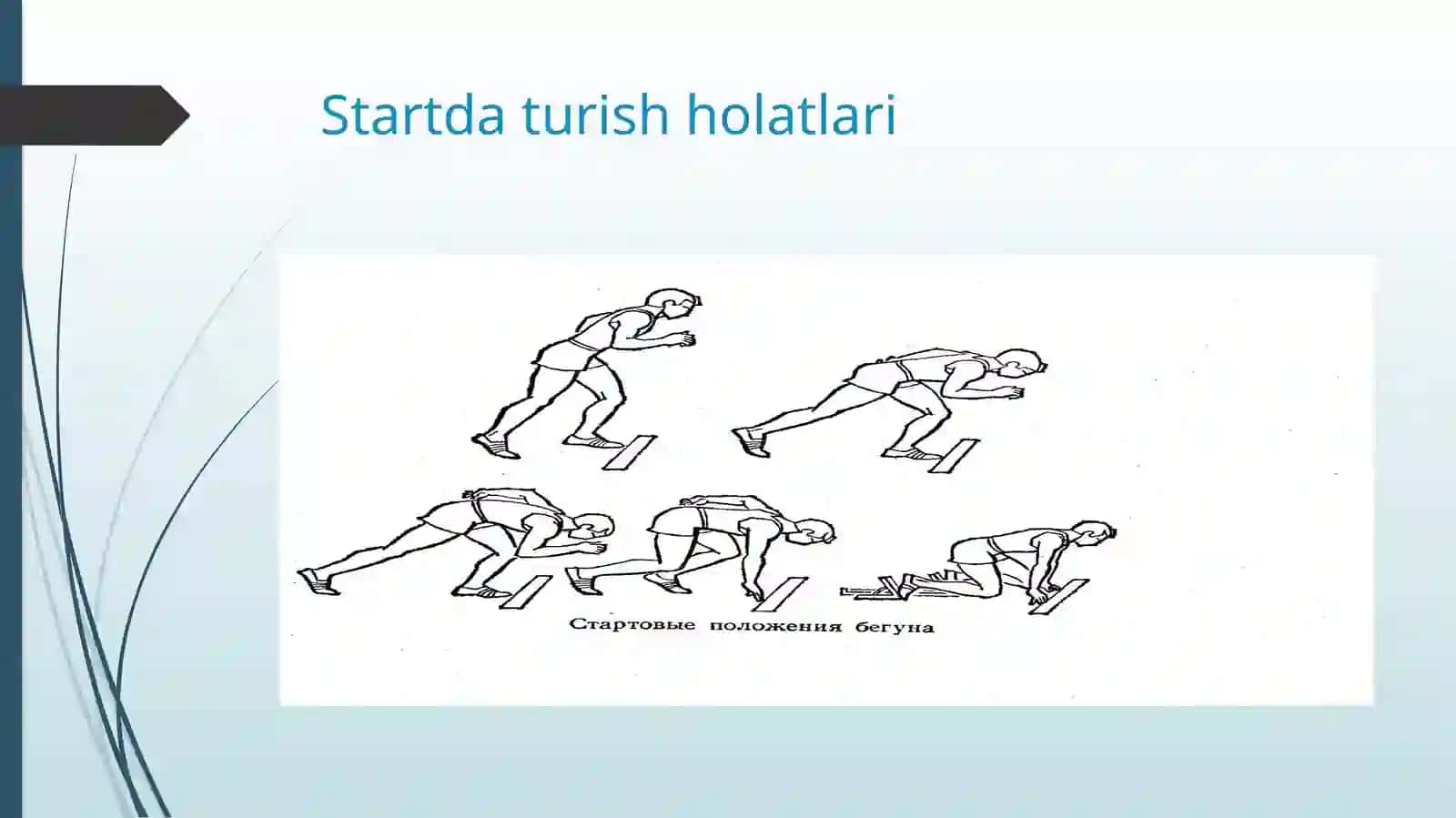 Startda turish holatlari

Стартовые положения бегуна